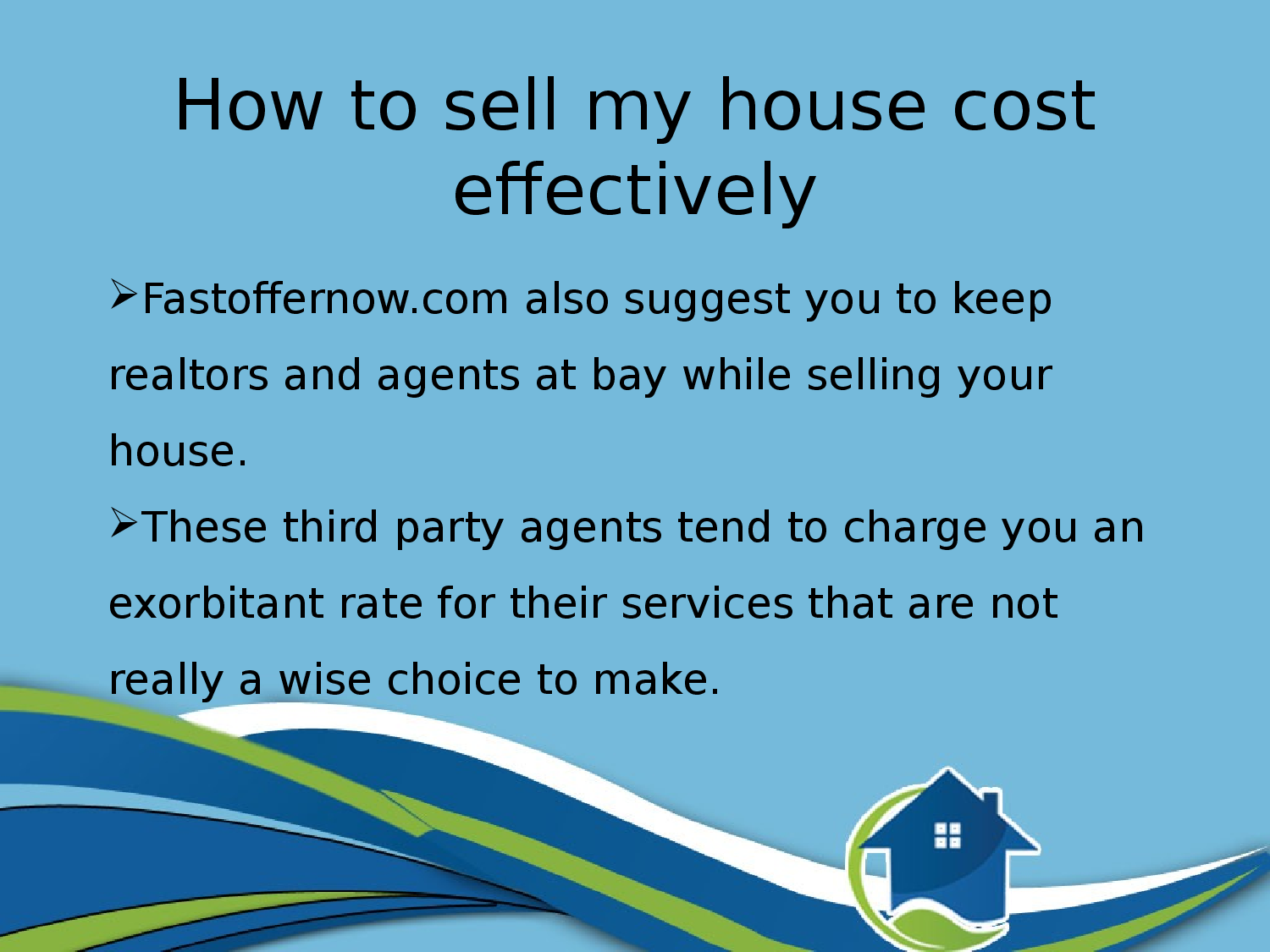 How to sell my house cost effectively

➢Fastoffernow.com also suggest you to keep realtors and agents at bay while selling your house.

➢These third party agents tend to charge you an exorbitant rate for their services that are not really a wise choice to make.